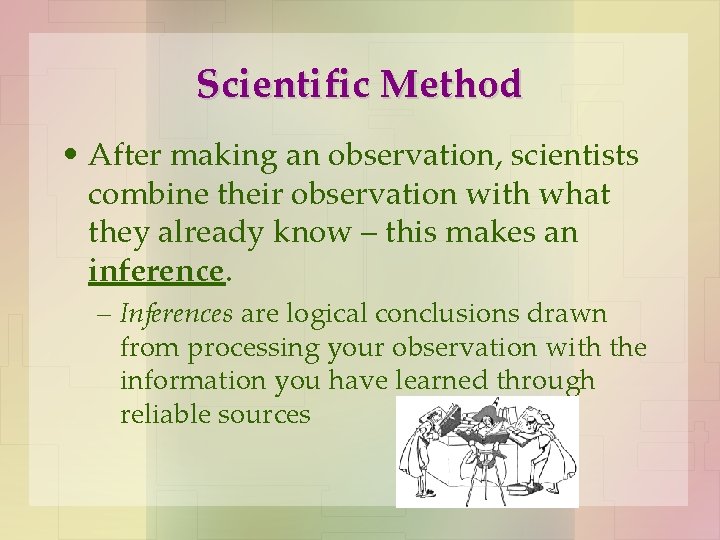 Scientific Method

• After making an observation, scientists combine their observation with what they already know – this makes an inference.

– Inferences are logical conclusions drawn from processing your observation with the information you have learned through reliable sources